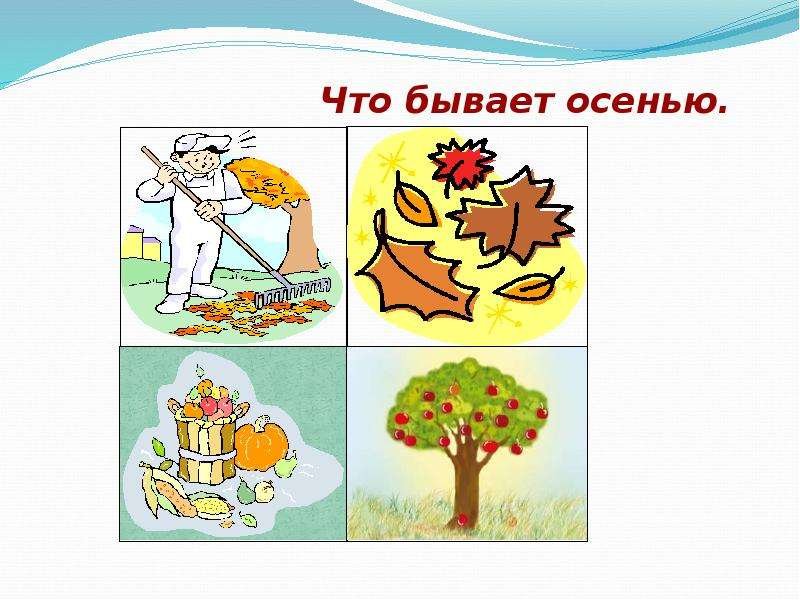 Что бывает осенью.